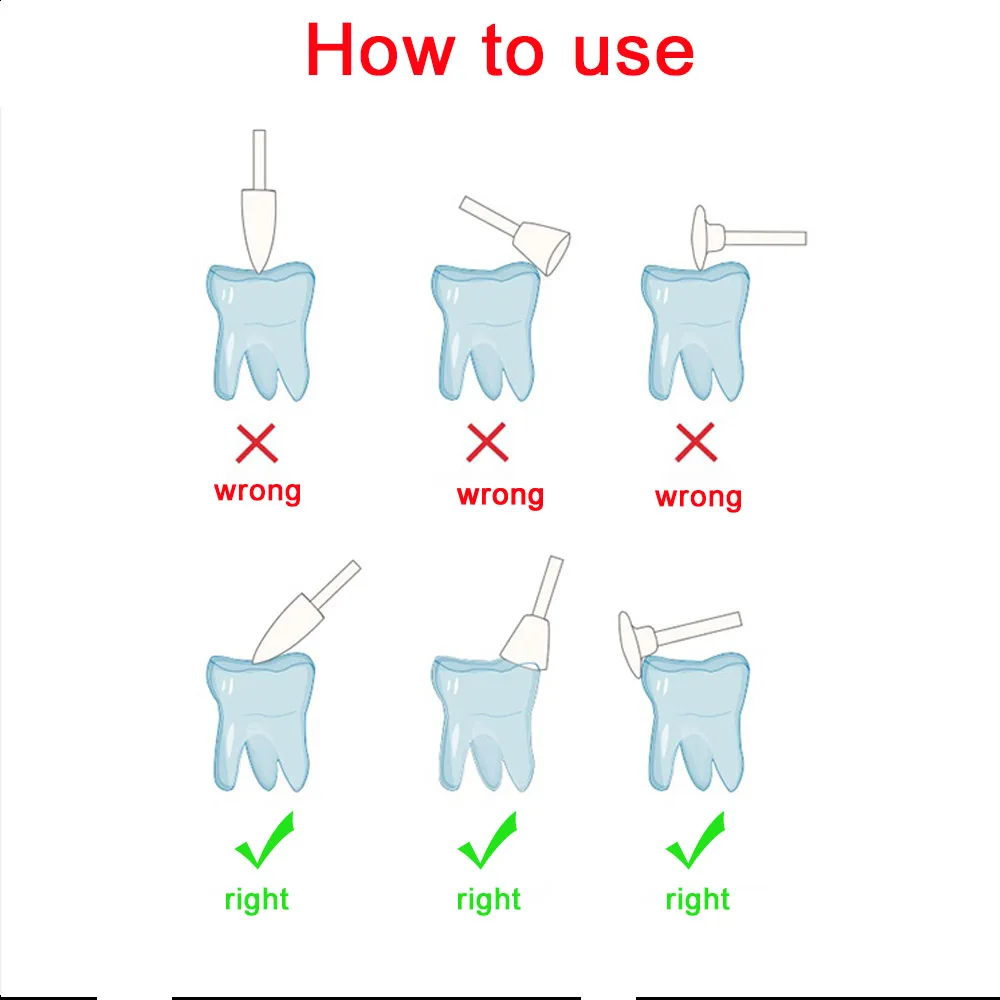 How to use

wrong

wrong

wrong

right

right

right